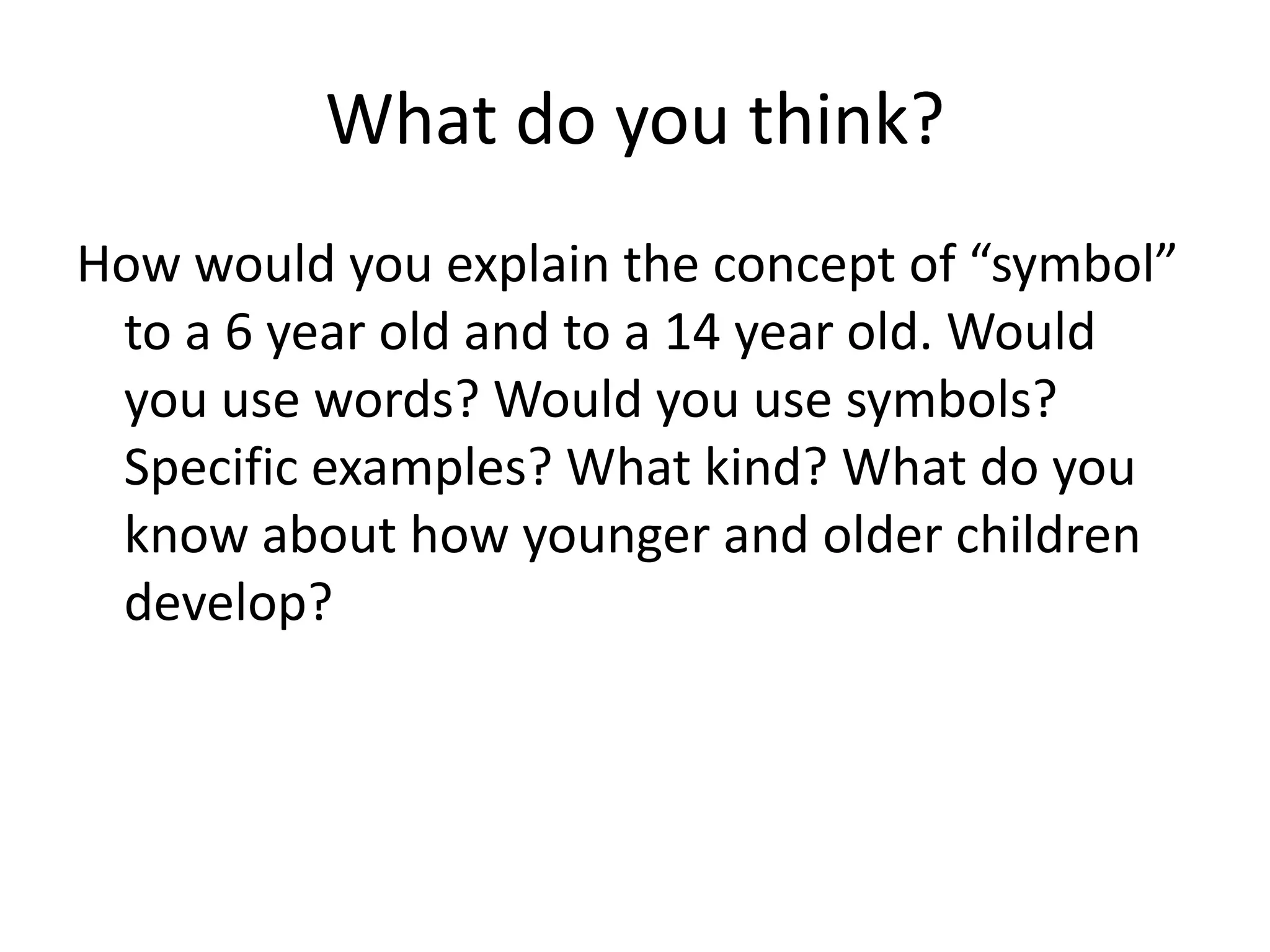 What do you think?

How would you explain the concept of “symbol” to a 6 year old and to a 14 year old. Would you use words? Would you use symbols? Specific examples? What kind? What do you know about how younger and older children develop?